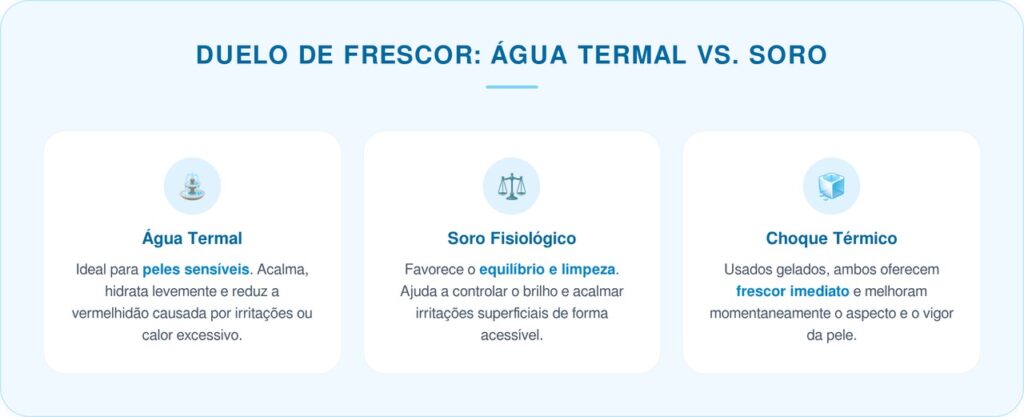 DUELO DE FRESCOR: ÁGUA TERMAL VS. SORO

Água Termal

Ideal para peles sensíveis. Acalma, hidrata levemente e reduz a vermelhidão causada por irritações ou calor excessivo.

Soro Fisiológico

Favorece o equilíbrio e limpeza. Ajuda a controlar o brilho e acalmar irritações superficiais de forma acessível.

Choque Térmico

Usados gelados, ambos oferecem frescor imediato e melhoram momentaneamente o aspecto e o vigor da pele.